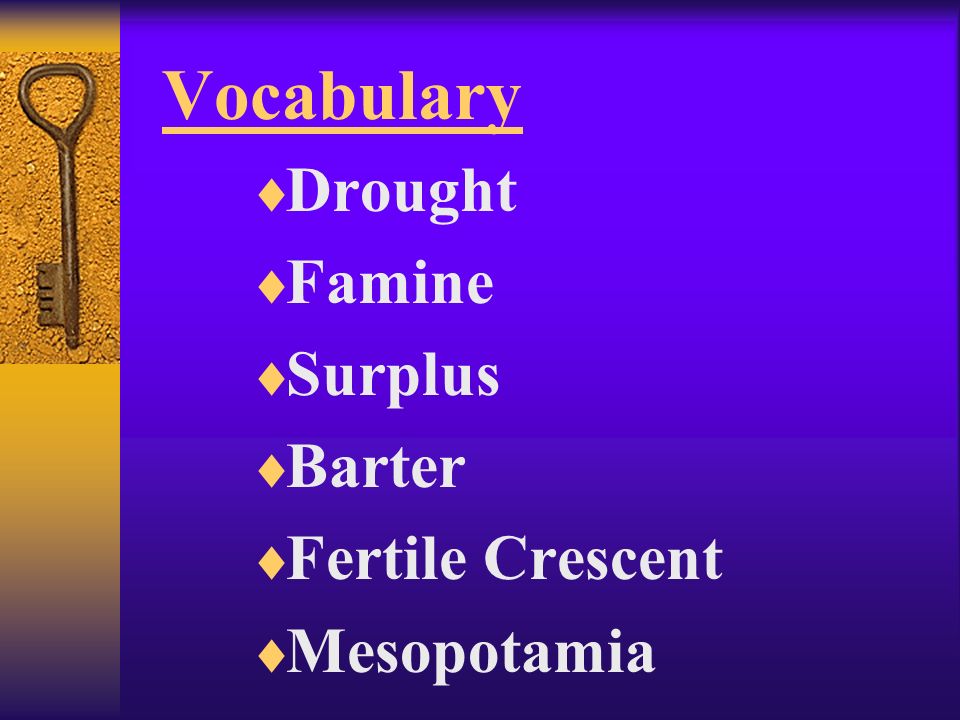 Vocabulary

♦Drought

♦Famine

♦Surplus

♦Barter

♦Fertile Crescent

♦Mesopotamia